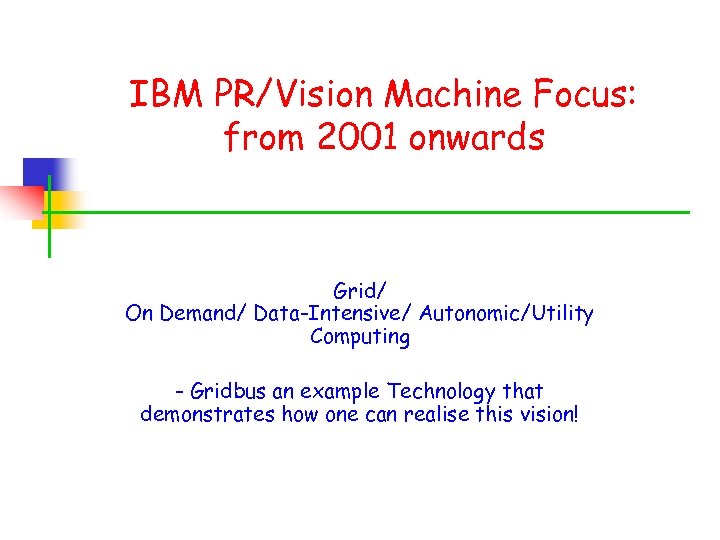 IBM PR/Vision Machine Focus: from 2001 onwards

Grid/
On Demand/ Data-Intensive/ Autonomic/Utility Computing

- Gridbus an example Technology that demonstrates how one can realise this vision!